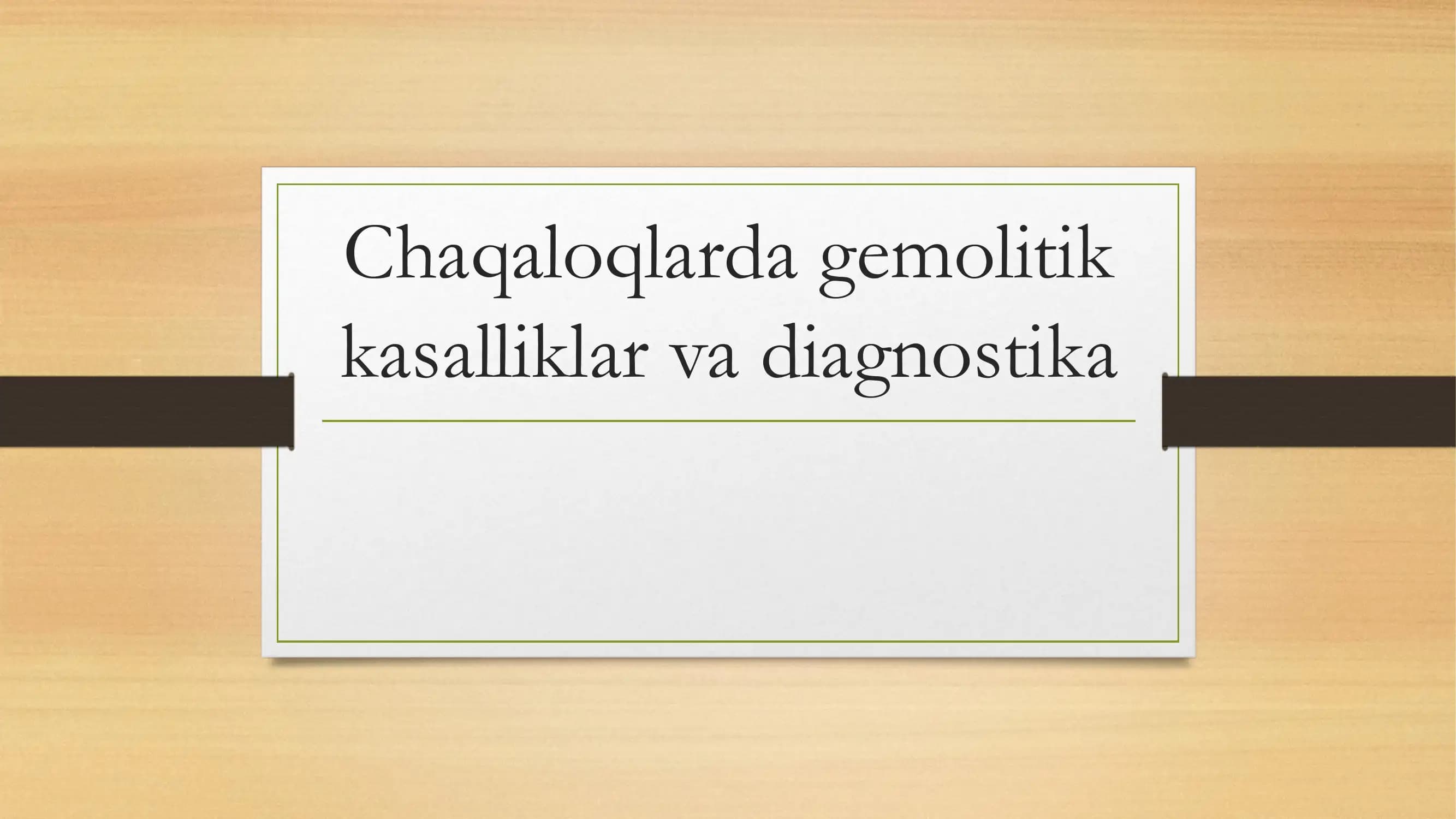 Chaqaloqlarda gemolitik kasalliklar va diagnostika